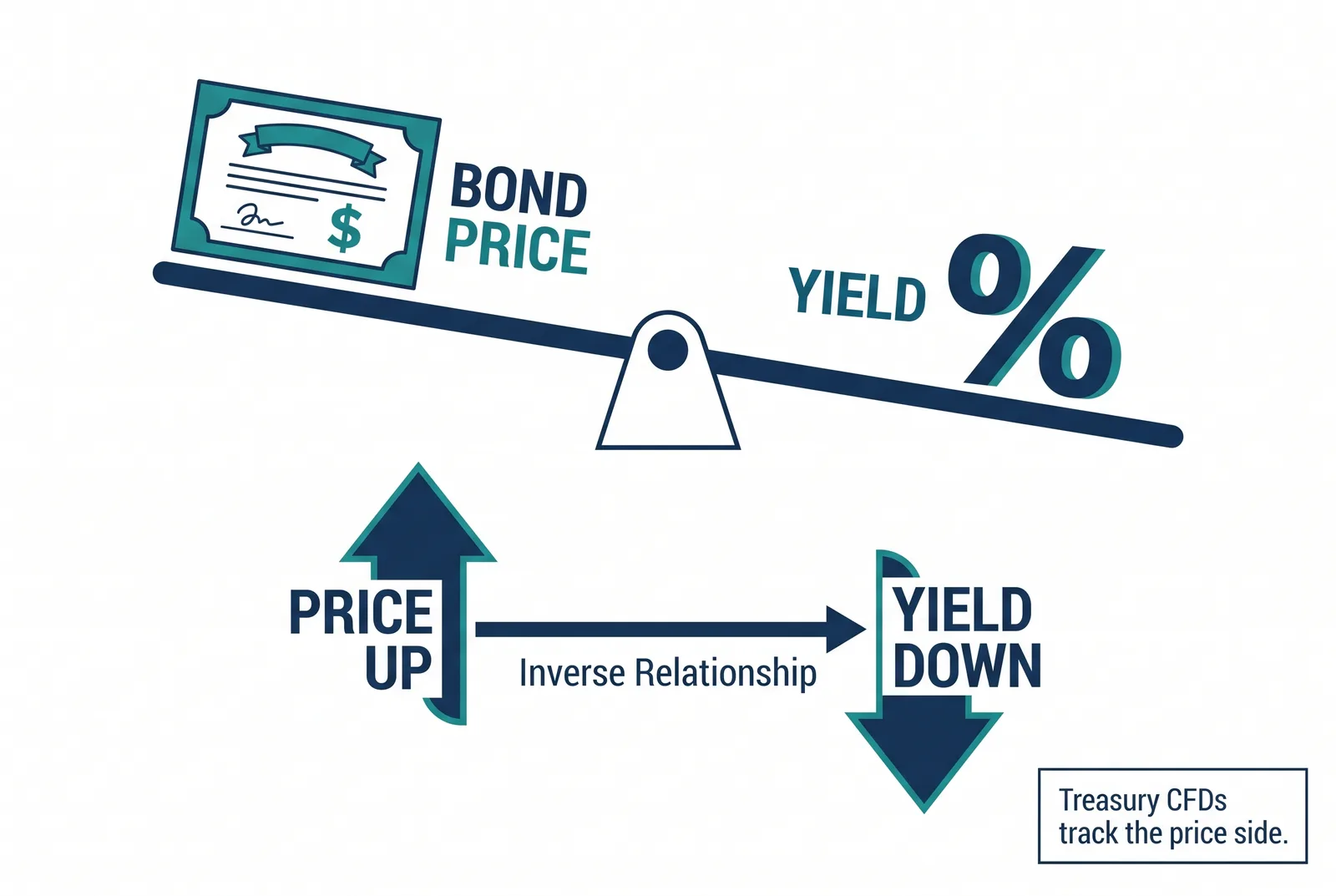 $

BOND
PRICE

YIELD %

PRICE
UP

Inverse Relationship

YIELD
DOWN

Treasury CFDs
track the price side.